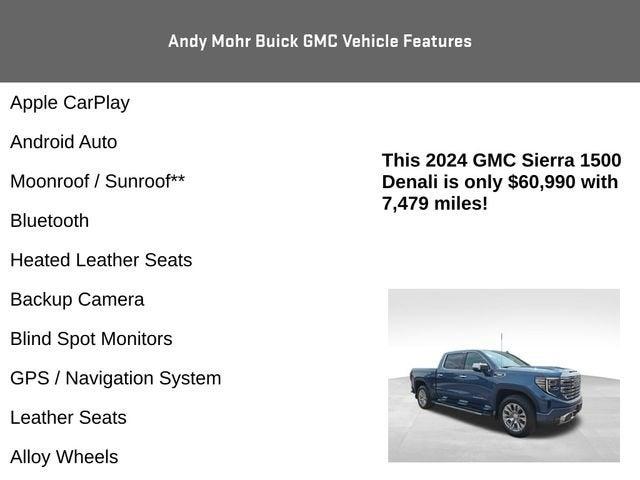 Andy Mohr Buick GMC Vehicle Features

Apple CarPlay

Android Auto

Moonroof / Sunroof**

Bluetooth

Heated Leather Seats

Backup Camera

Blind Spot Monitors

GPS / Navigation System

Leather Seats

Alloy Wheels

This 2024 GMC Sierra 1500 Denali is only $60,990 with 7,479 miles!